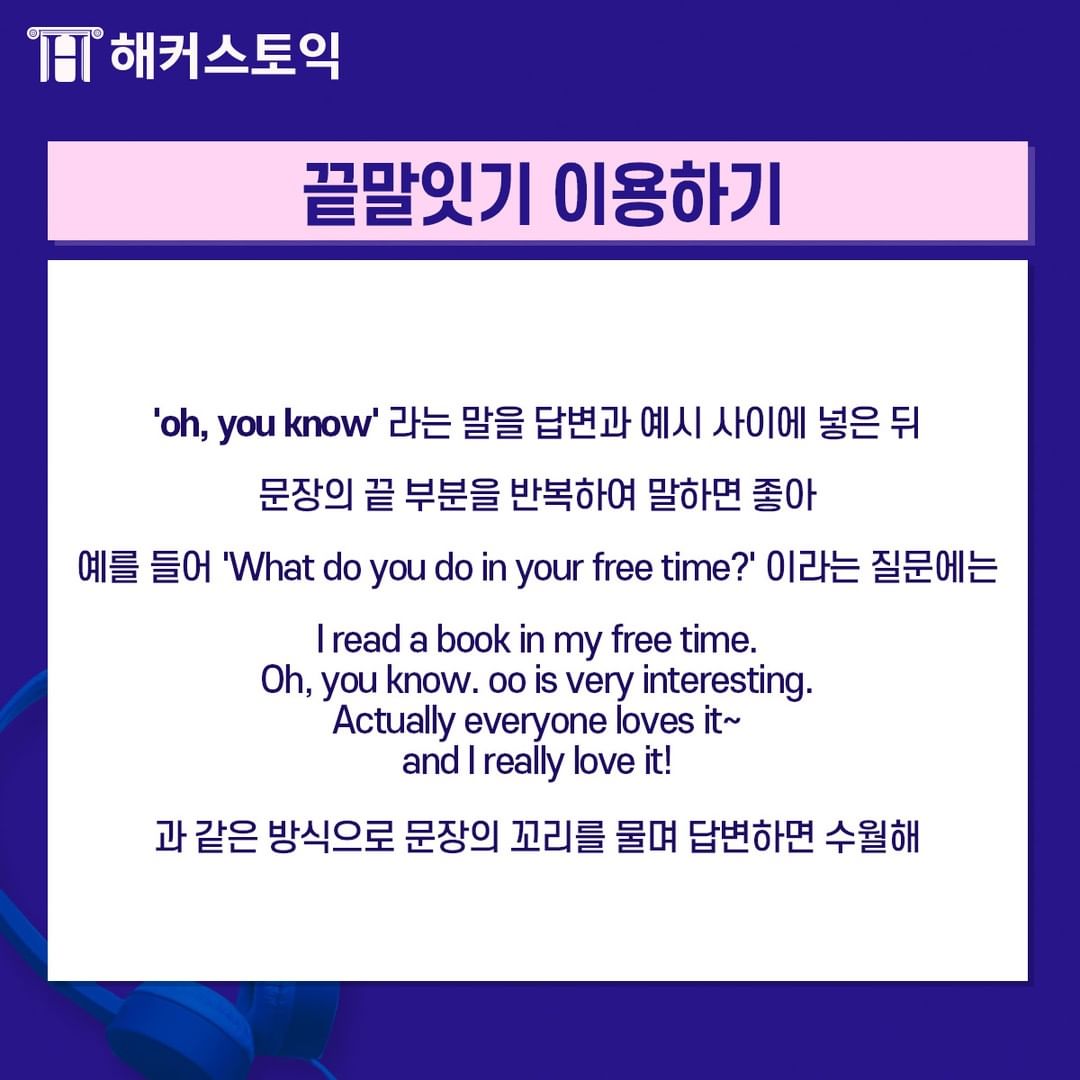 해커스토익

끝말잇기 이용하기

'oh, you know' 라는 말을 답변과 예시 사이에 넣은 뒤

문장의 끝 부분을 반복하여 말하면 좋아

예를 들어 'What do you do in your free time?' 이라는 질문에는

I read a book in my free time.
Oh, you know. oo is very interesting.
Actually everyone loves it~
and I really love it!

과 같은 방식으로 문장의 꼬리를 물며 답변하면 수월해